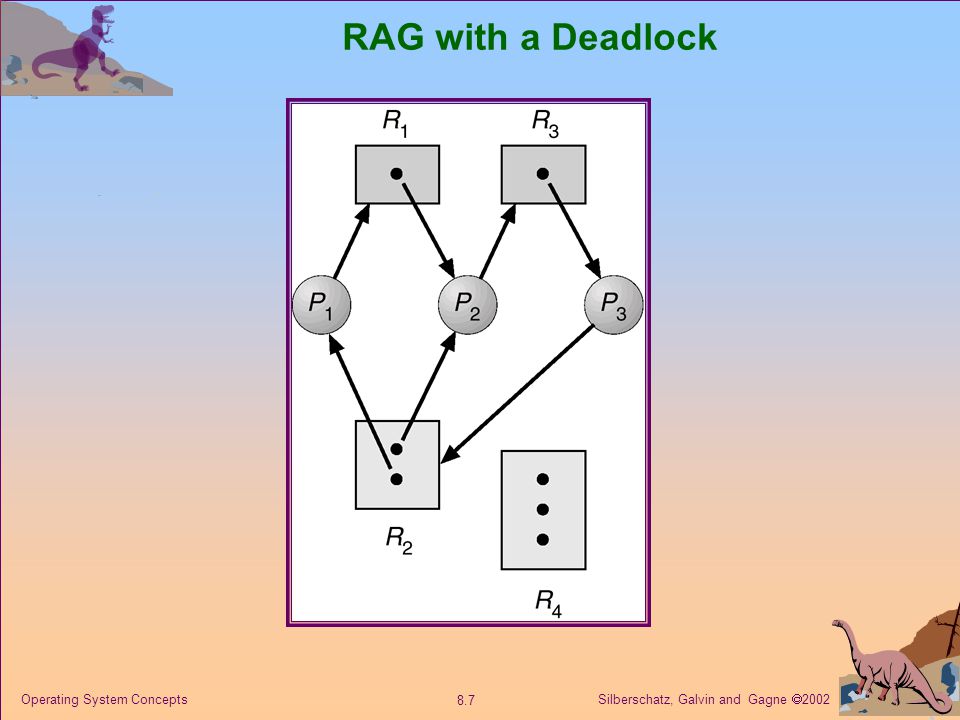 RAG with a Deadlock

$R_1$

$R_3$

$P_1$

$P_2$

$P_3$

$R_2$

$R_4$

Operating System Concepts

8.7

Silberschatz, Galvin and Gagne ©2002